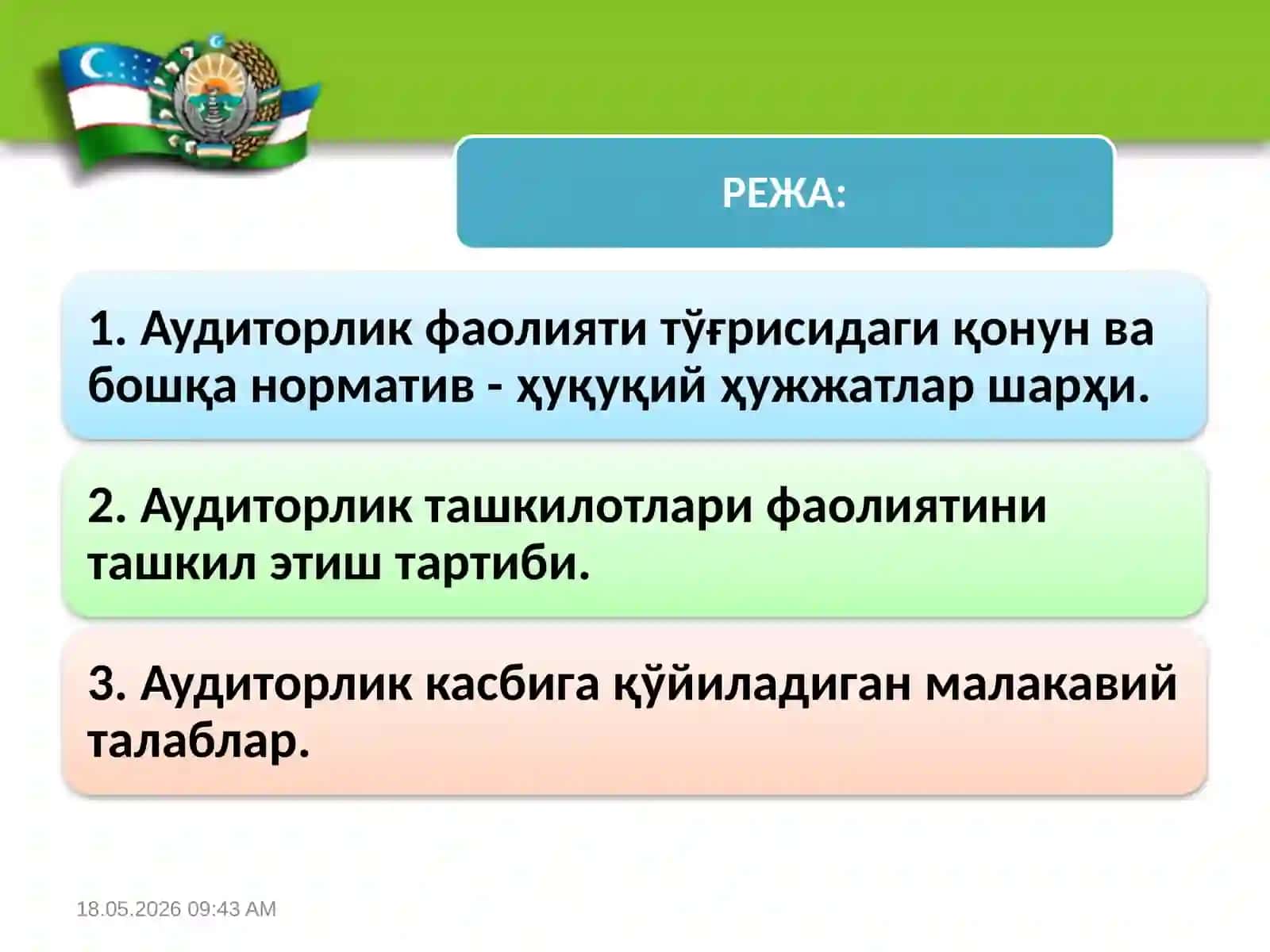 РЕЖА:

1. Аудиторлик фаолияти тўғрисидаги қонун ва бошқа норматив - ҳуқуқий ҳужжатлар шарҳи.

2. Аудиторлик ташкилотлари фаолиятини ташкил этиш тартиби.

3. Аудиторлик касбига қўйиладиган малакавий талаблар.

18.05.2026 09:43 AM